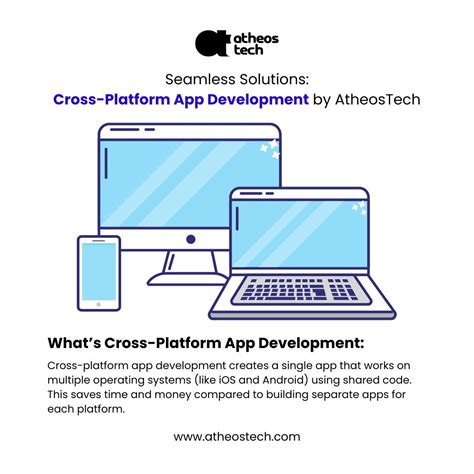 atheos tech

Seamless Solutions:
Cross-Platform App Development by AtheosTech

What's Cross-Platform App Development:

Cross-platform app development creates a single app that works on multiple operating systems (like iOS and Android) using shared code. This saves time and money compared to building separate apps for each platform.

www.atheostech.com